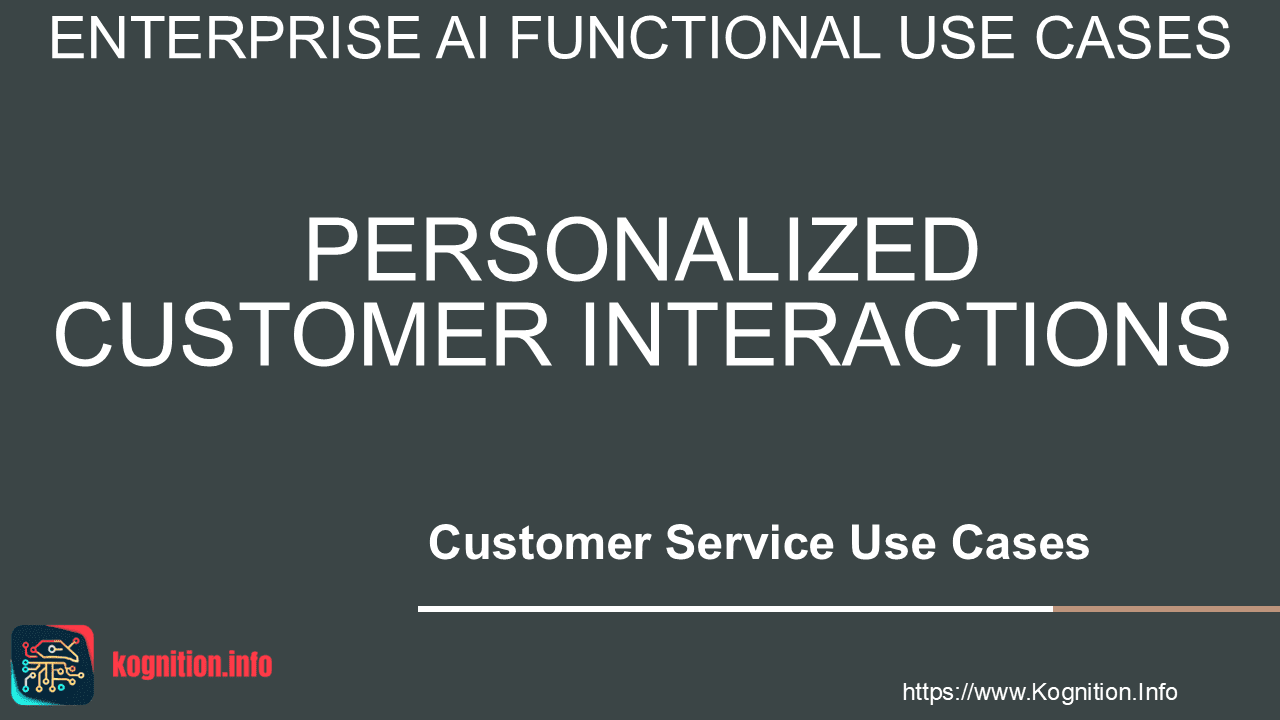 ENTERPRISE AI FUNCTIONAL USE CASES

PERSONALIZED CUSTOMER INTERACTIONS

Customer Service Use Cases

kognition.info

https://www.Kognition.Info